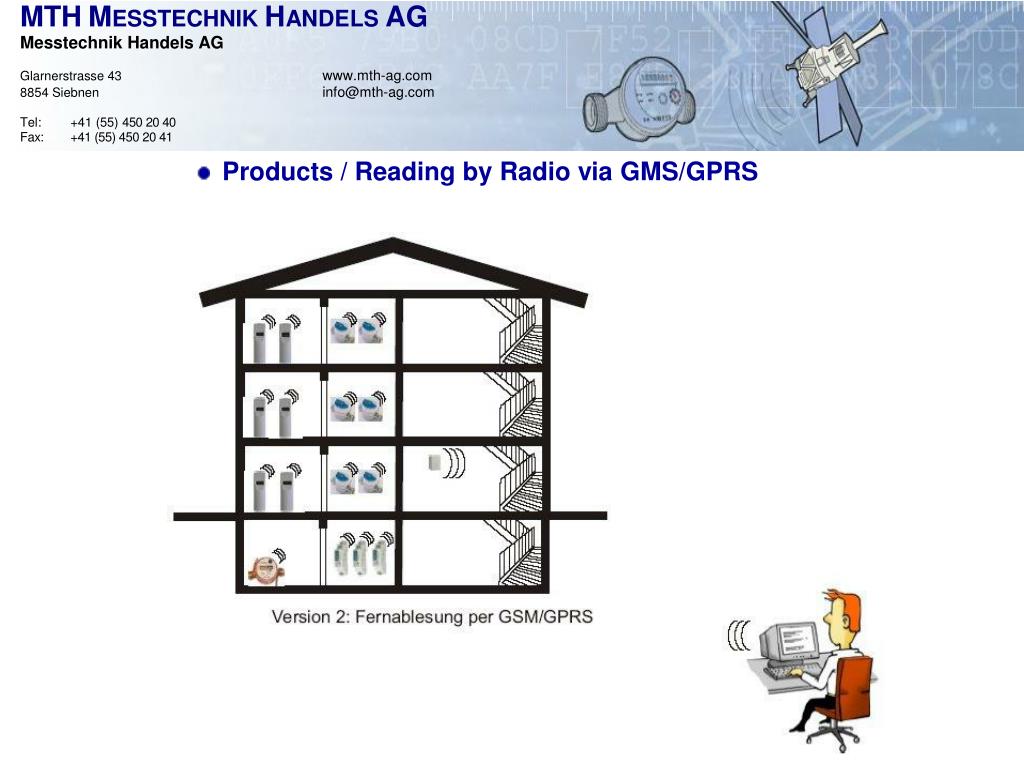 MTH MESSTECHNIK HANDELS AG
Messtechnik Handels AG

Glarnerstrasse 43
8854 Siebnen

www.mth-ag.com
info@mth-ag.com

Tel: +41 (55) 450 20 40
Fax: +41 (55) 450 20 41

Products / Reading by Radio via GMS/GPRS

Version 2: Fernablesung per GSM/GPRS